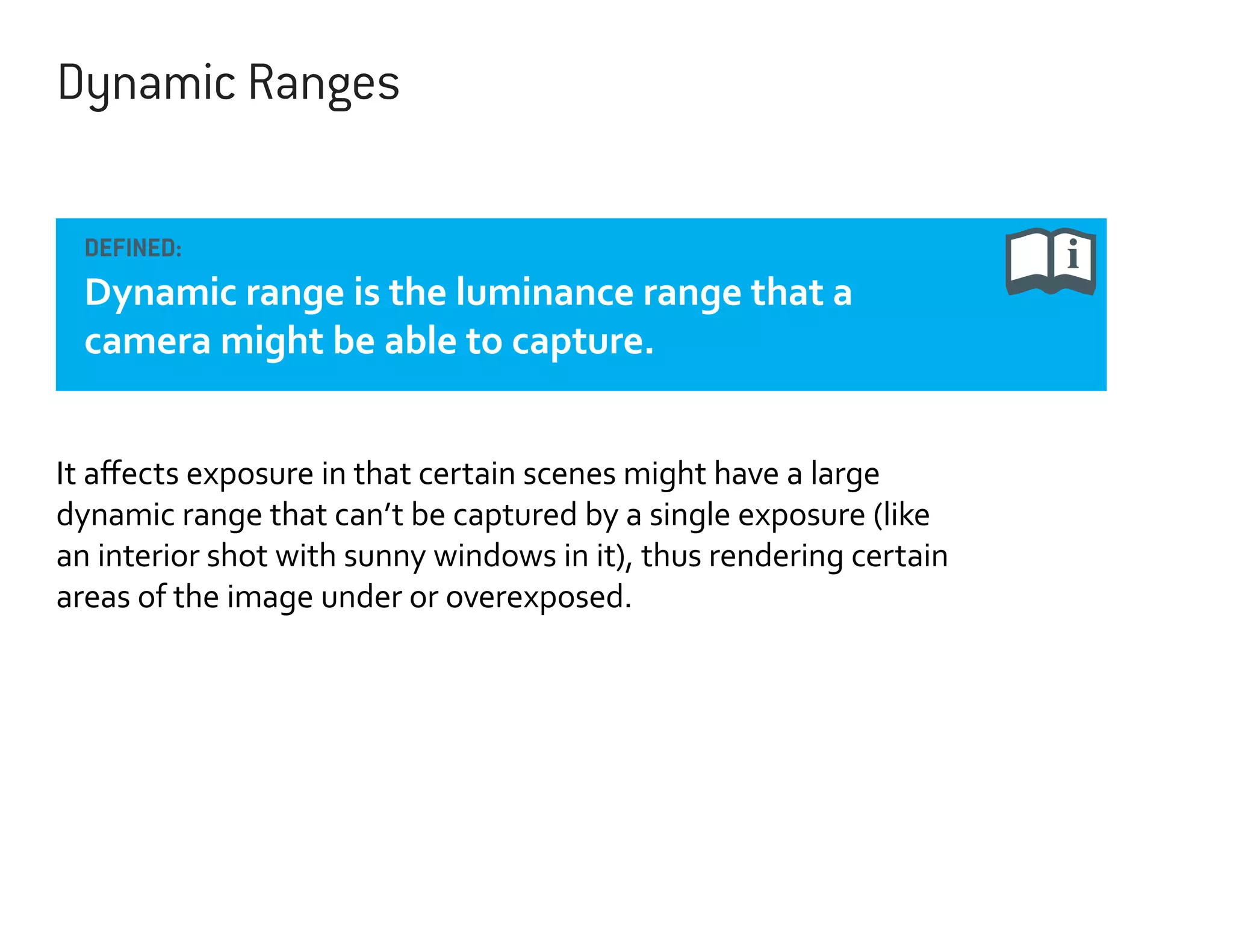 Dynamic Ranges

DEFINED:

Dynamic range is the luminance range that a camera might be able to capture.

i

It affects exposure in that certain scenes might have a large dynamic range that can’t be captured by a single exposure (like an interior shot with sunny windows in it), thus rendering certain areas of the image under or overexposed.